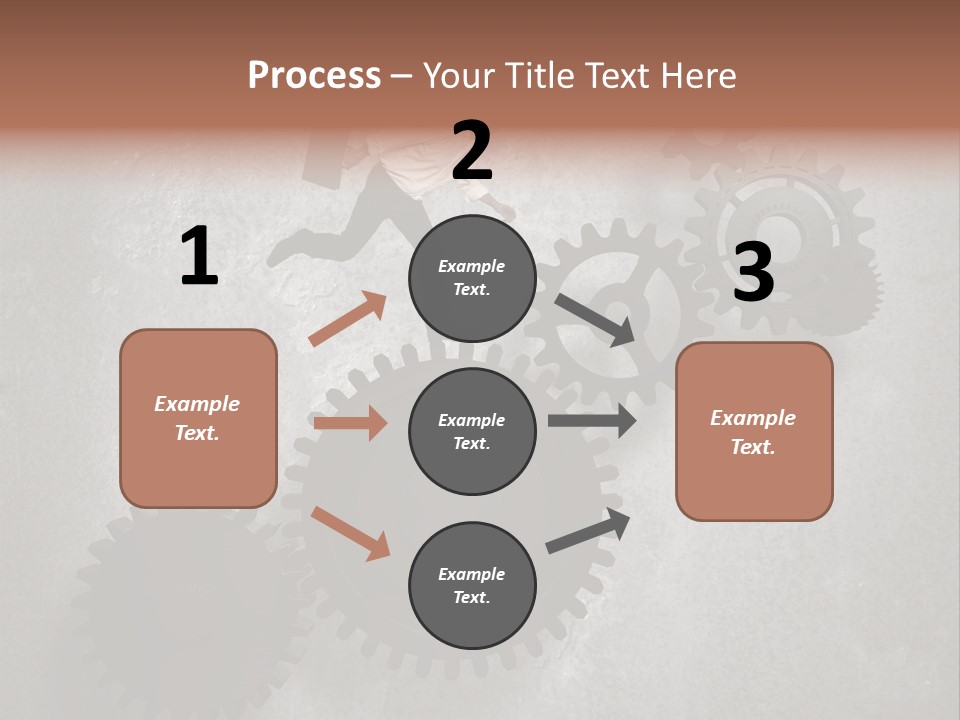 Process – Your Title Text Here

1

Example Text.

2

Example Text.

Example Text.

Example Text.

3

Example Text.